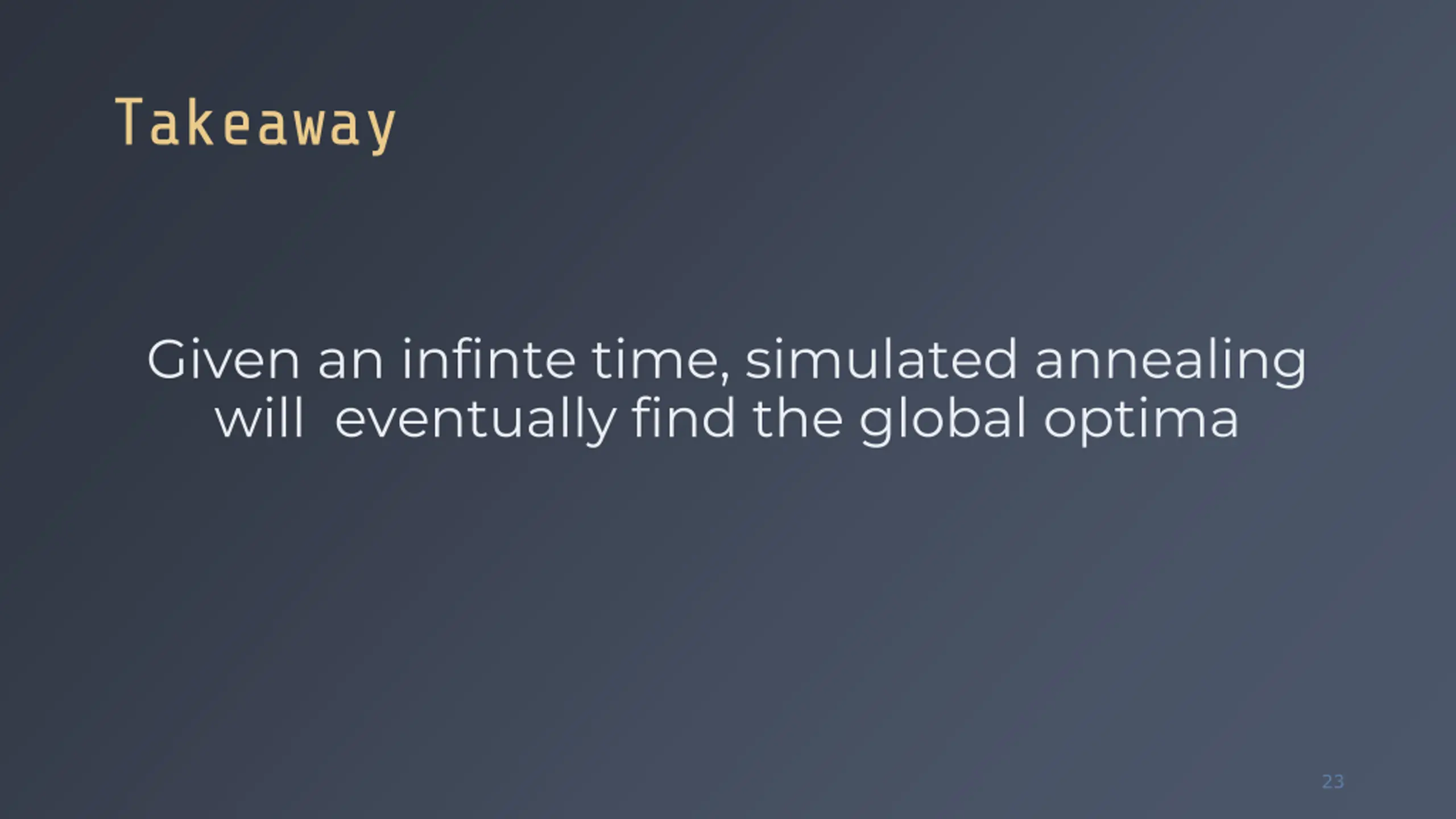 Takeaway

Given an infinte time, simulated annealing will eventually find the global optima

23